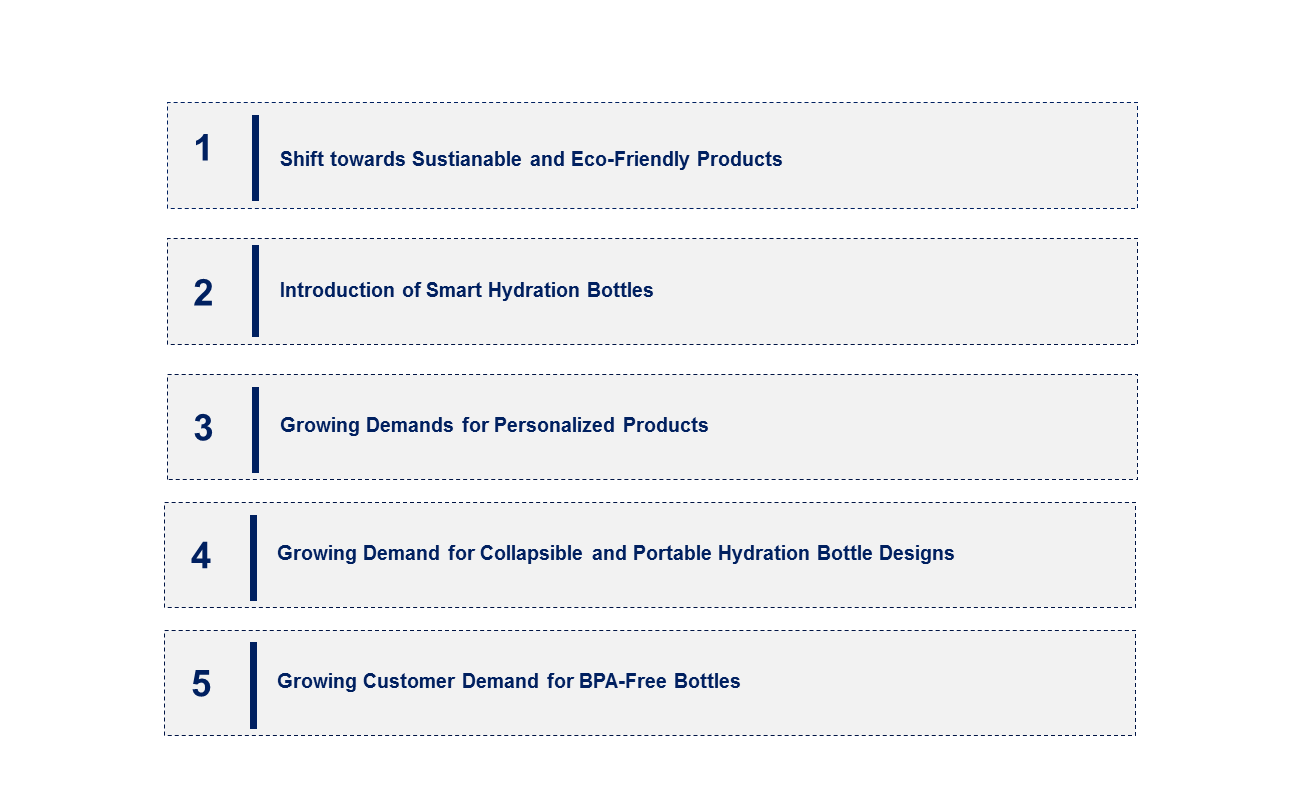 1
Shift towards Sustianable and Eco-Friendly Products

2
Introduction of Smart Hydration Bottles

3
Growing Demands for Personalized Products

4
Growing Demand for Collapsible and Portable Hydration Bottle Designs

5
Growing Customer Demand for BPA-Free Bottles